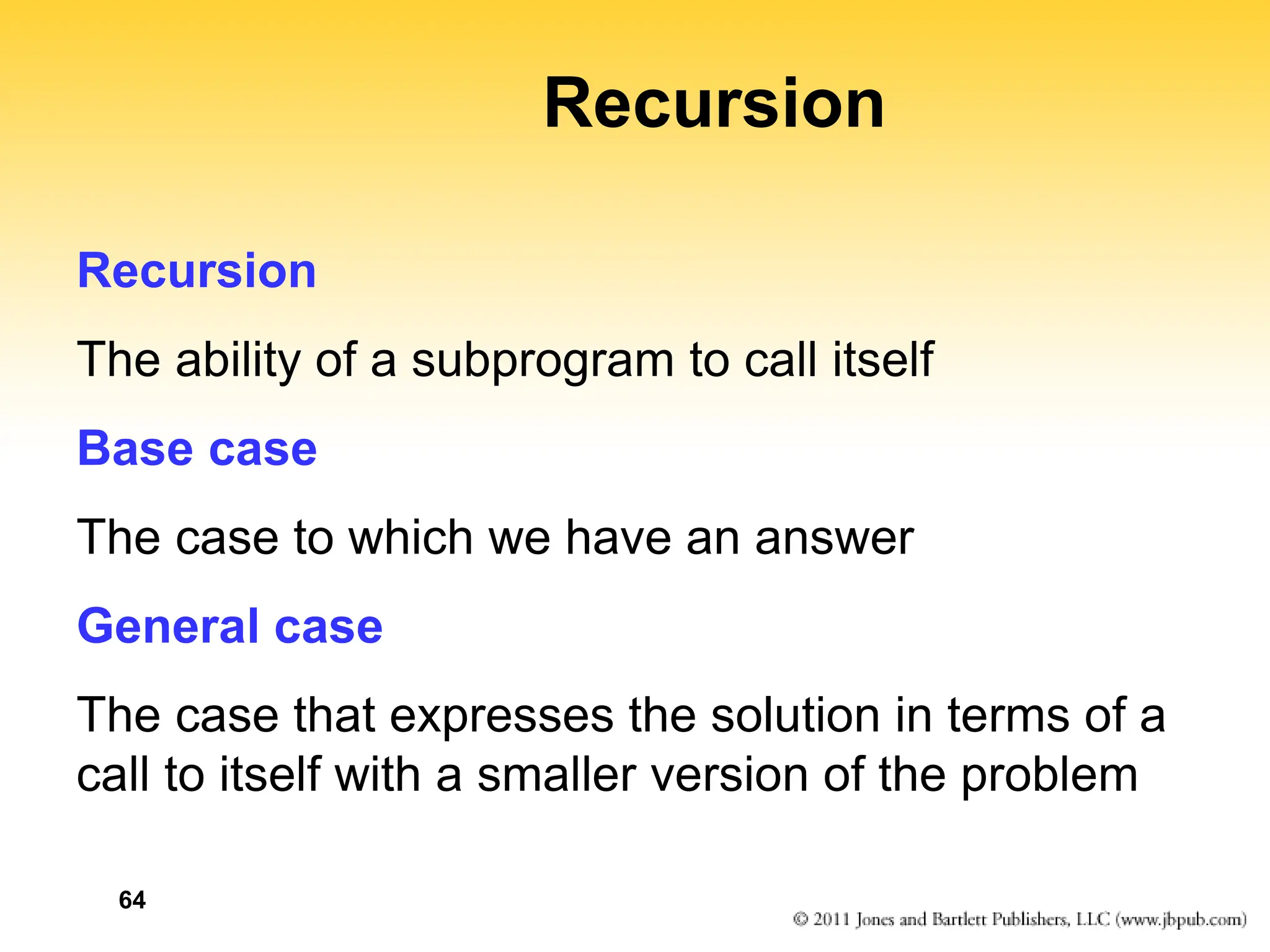 Recursion

Recursion

The ability of a subprogram to call itself

Base case

The case to which we have an answer

General case

The case that expresses the solution in terms of a call to itself with a smaller version of the problem

64

© 2011 Jones and Bartlett Publishers, LLC (www.jbpub.com)